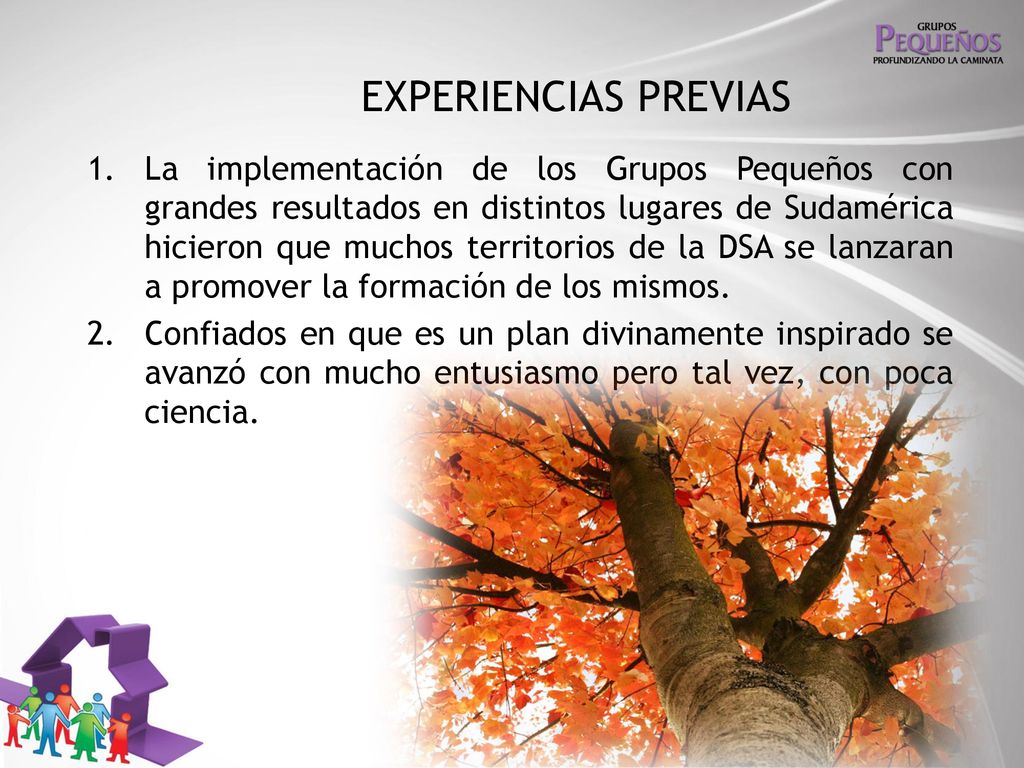 GRUPOS
PEQUEÑOS
PROFUNDIZANDO LA CAMINATA

EXPERIENCIAS PREVIAS

1. La implementación de los Grupos Pequeños con grandes resultados en distintos lugares de Sudamérica hicieron que muchos territorios de la DSA se lanzaran a promover la formación de los mismos.

2. Confiados en que es un plan divinamente inspirado se avanzó con mucho entusiasmo pero tal vez, con poca ciencia.